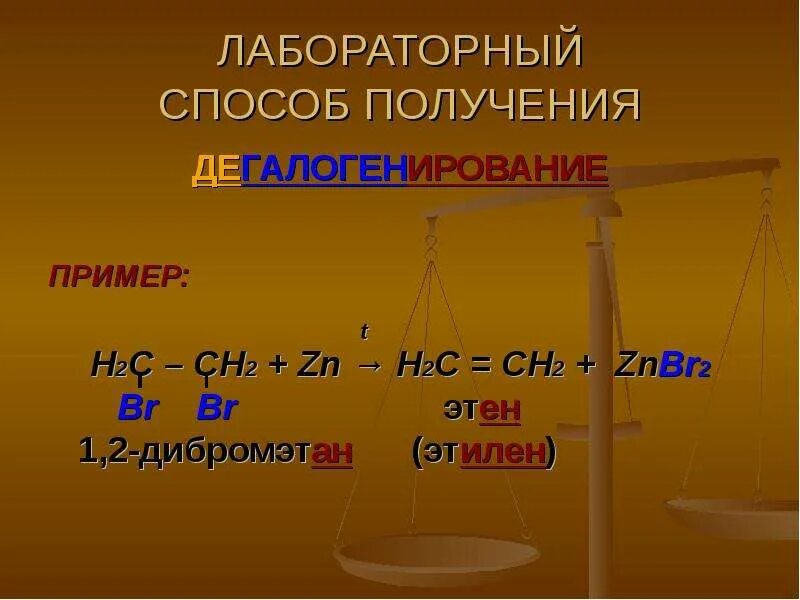 ЛАБОРАТОРНЫЙ СПОСОБ ПОЛУЧЕНИЯ

ДЕГАЛОГЕНИРОВАНИЕ

ПРИМЕР:

$H_2C - CH_2 + Zn \xrightarrow{t} H_2C = CH_2 + ZnBr_2$
Br Br
этен
1,2-дибромэтан (этилен)